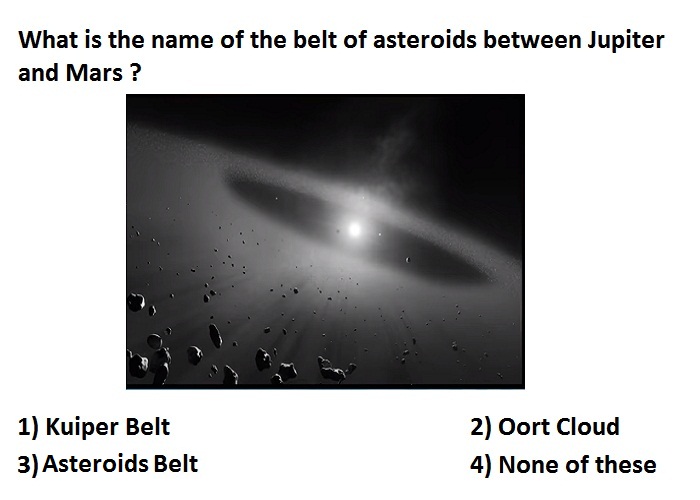 What is the name of the belt of asteroids between Jupiter and Mars ?

1) Kuiper Belt

2) Oort Cloud

3) Asteroids Belt

4) None of these